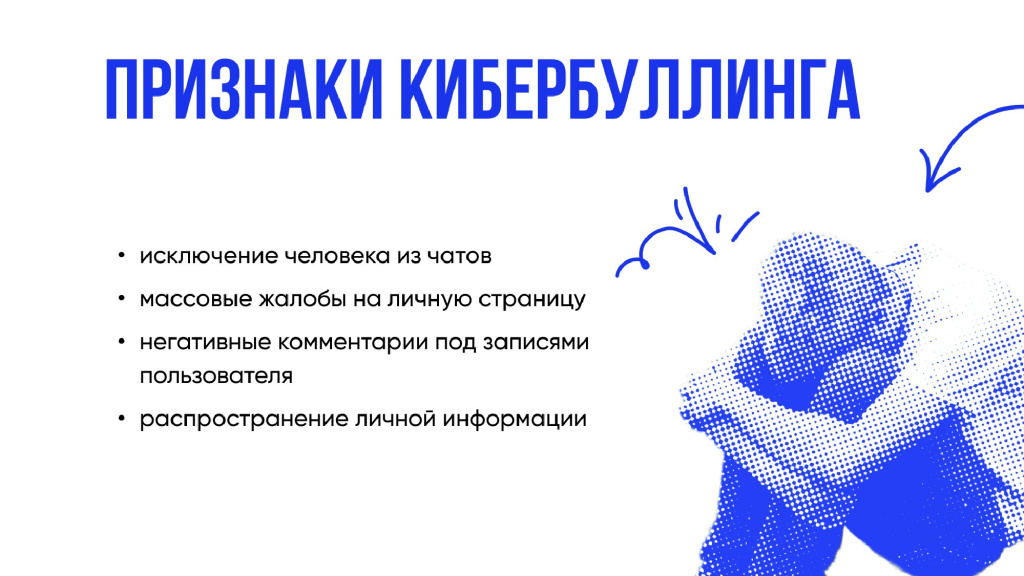 ПРИЗНАКИ КИБЕРБУЛЛИНГА

• исключение человека из чатов
• массовые жалобы на личную страницу
• негативные комментарии под записями пользователя
• распространение личной информации